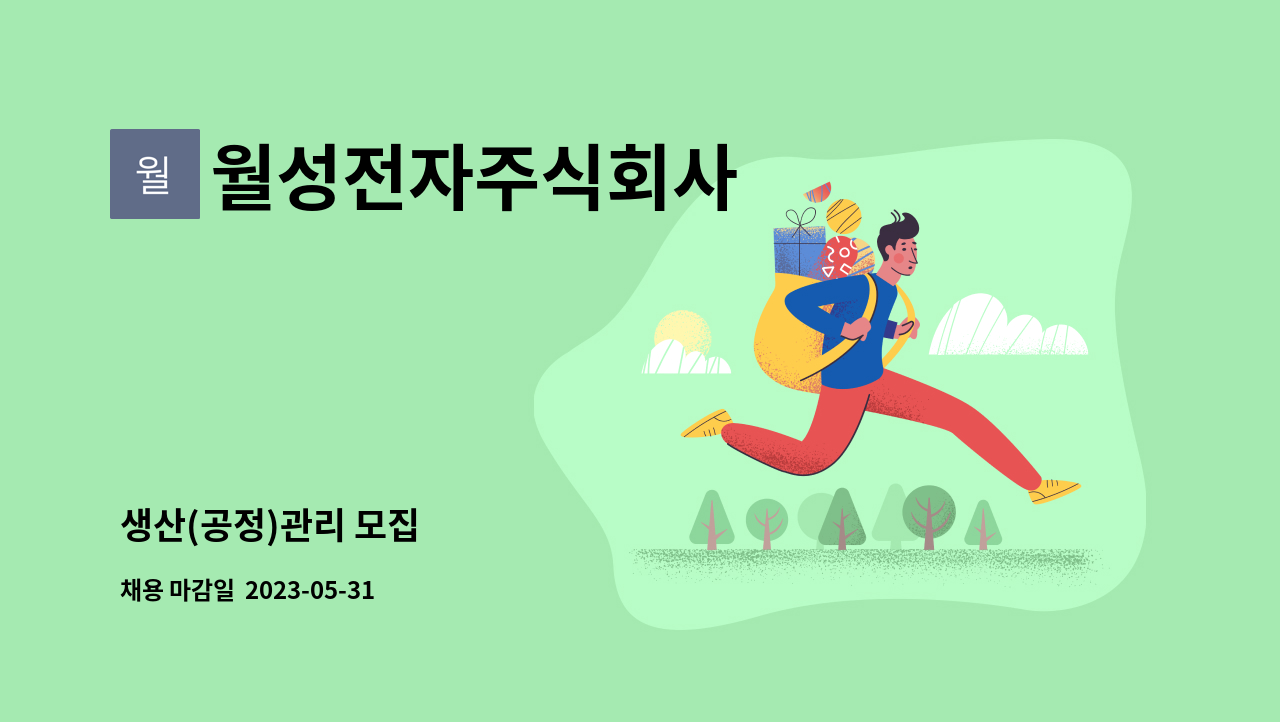 월 월성전자주식회사

생산(공정)관리 모집

채용 마감일 2023-05-31